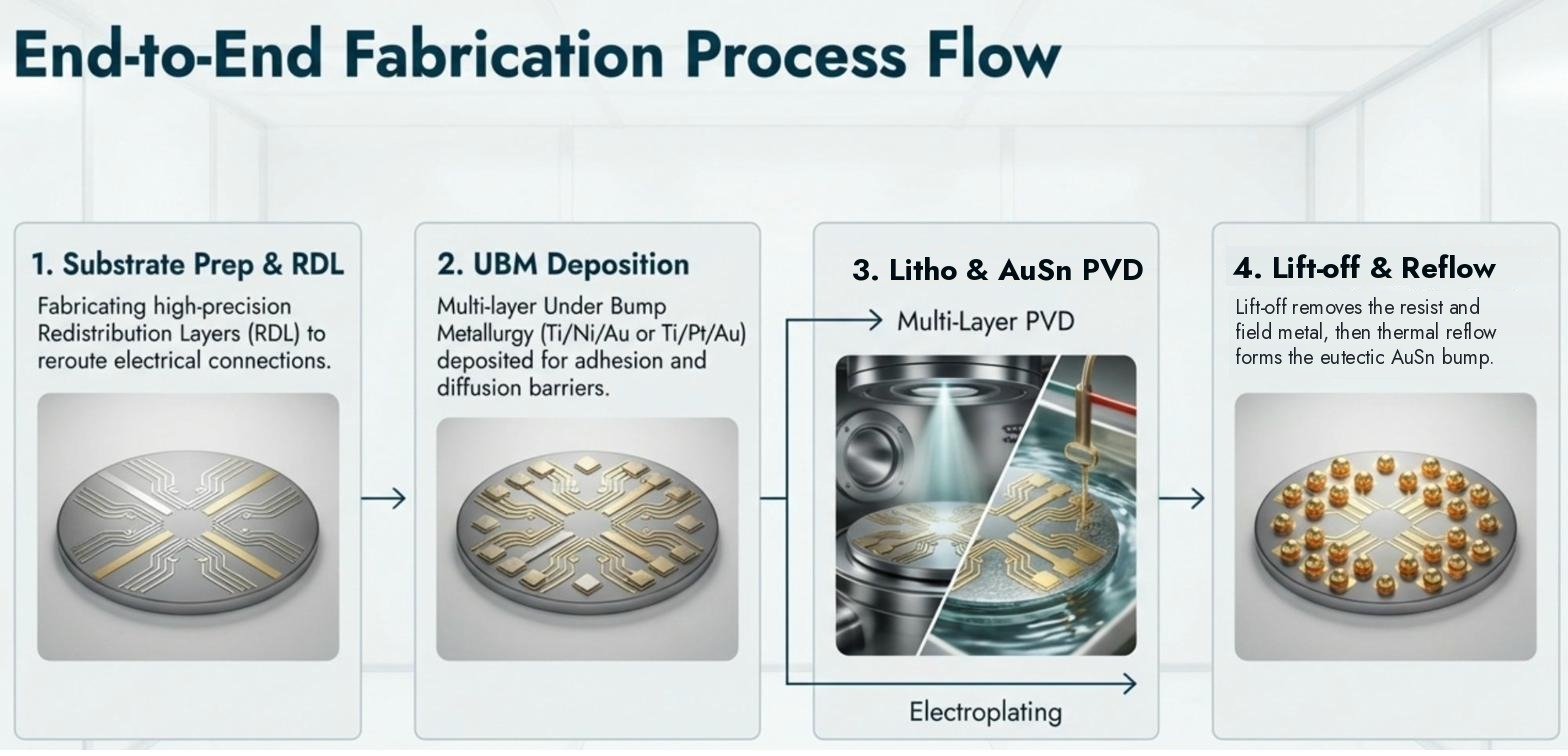 End-to-End Fabrication Process Flow

1. Substrate Prep & RDL

Fabricating high-precision Redistribution Layers (RDL) to reroute electrical connections.

2. UBM Deposition

Multi-layer Under Bump Metallurgy (Ti/Ni/Au or Ti/Pt/Au) deposited for adhesion and diffusion barriers.

3. Litho & AuSn PVD

Multi-Layer PVD

Electroplating

4. Lift-off & Reflow

Lift-off removes the resist and field metal, then thermal reflow forms the eutectic AuSn bump.